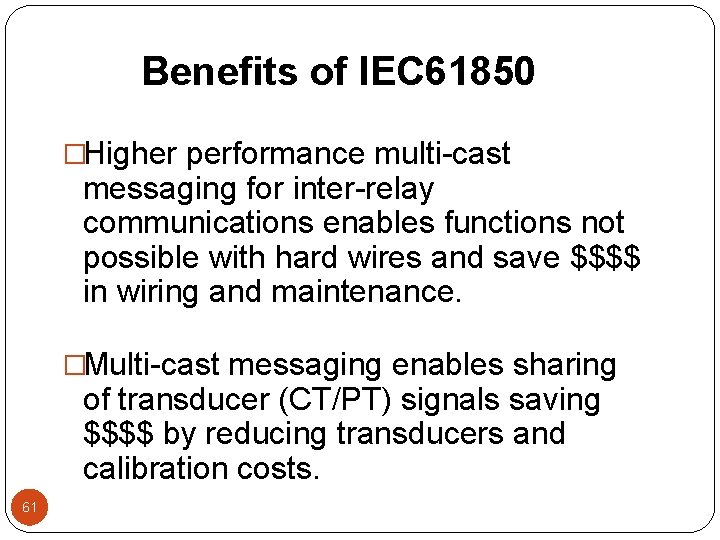 Benefits of IEC61850

□Higher performance multi-cast messaging for inter-relay communications enables functions not possible with hard wires and save \$\$\$\$ in wiring and maintenance.

□Multi-cast messaging enables sharing of transducer (CT/PT) signals saving \$\$\$\$ by reducing transducers and calibration costs.

61